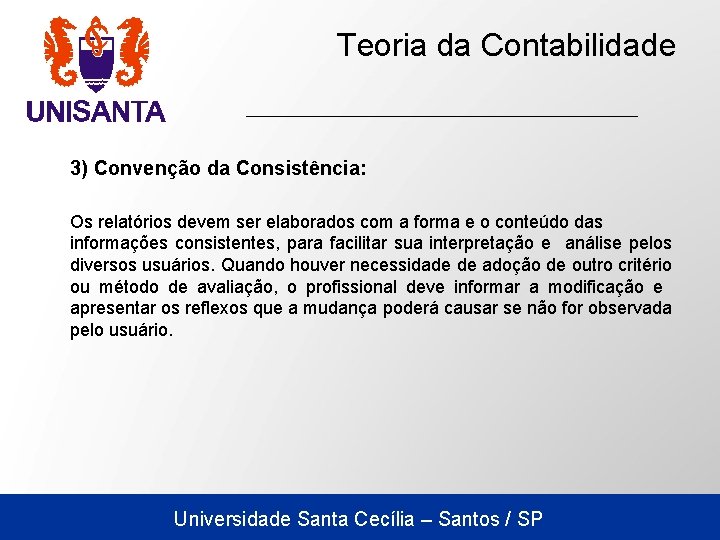 UNISANTA

Teoria da Contabilidade

3) Convenção da Consistência:

Os relatórios devem ser elaborados com a forma e o conteúdo das informações consistentes, para facilitar sua interpretação e análise pelos diversos usuários. Quando houver necessidade de adoção de outro critério ou método de avaliação, o profissional deve informar a modificação e apresentar os reflexos que a mudança poderá causar se não for observada pelo usuário.

Universidade Santa Cecília – Santos / SP